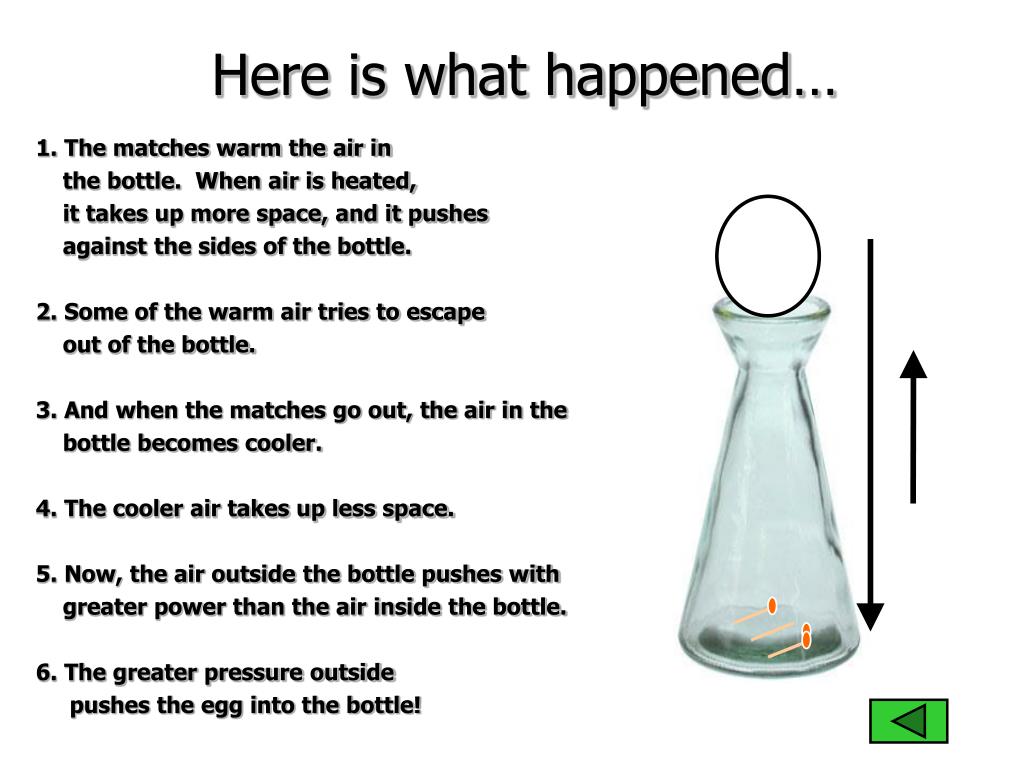 Here is what happened…

1. The matches warm the air in the bottle. When air is heated, it takes up more space, and it pushes against the sides of the bottle.

2. Some of the warm air tries to escape out of the bottle.

3. And when the matches go out, the air in the bottle becomes cooler.

4. The cooler air takes up less space.

5. Now, the air outside the bottle pushes with greater power than the air inside the bottle.

6. The greater pressure outside pushes the egg into the bottle!